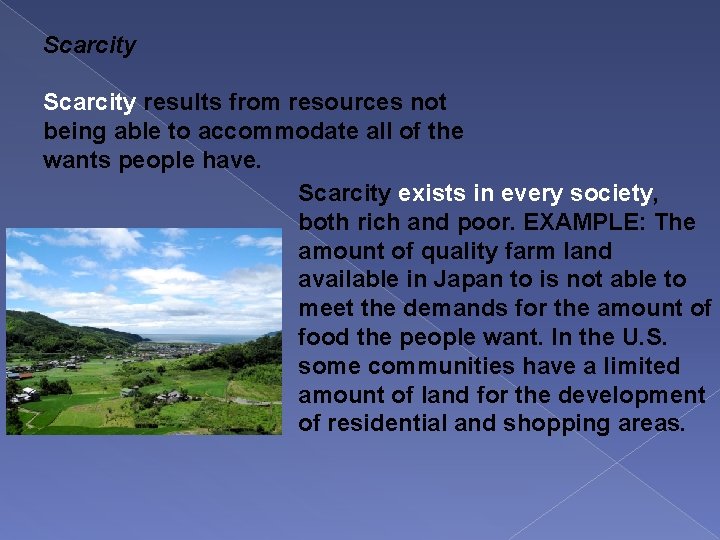 Scarcity

Scarcity results from resources not being able to accommodate all of the wants people have.

Scarcity exists in every society, both rich and poor. EXAMPLE: The amount of quality farm land available in Japan to is not able to meet the demands for the amount of food the people want. In the U.S. some communities have a limited amount of land for the development of residential and shopping areas.